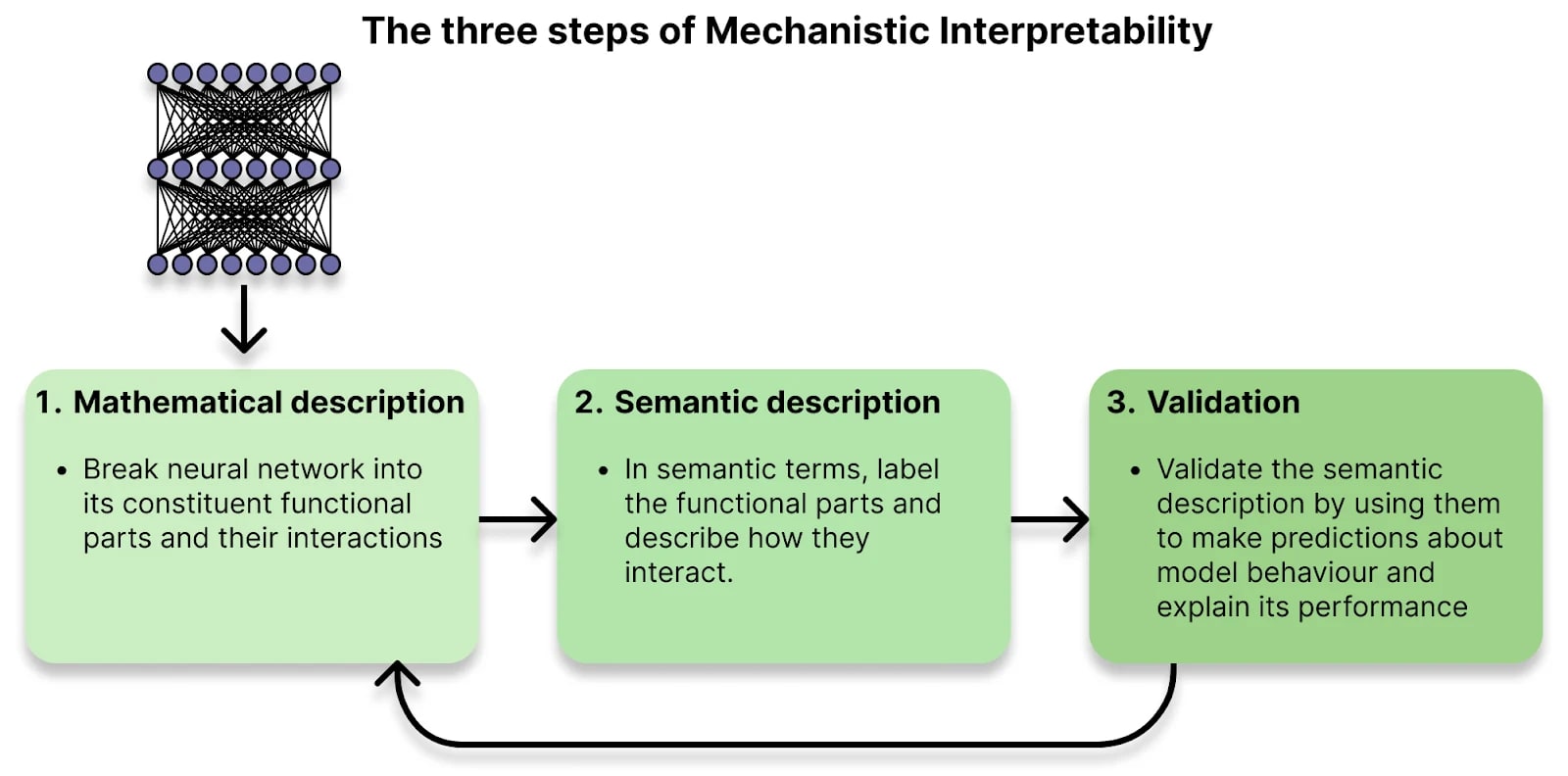 The three steps of Mechanistic Interpretability

1. Mathematical description

• Break neural network into its constituent functional parts and their interactions

2. Semantic description

• In semantic terms, label the functional parts and describe how they interact.

3. Validation

• Validate the semantic description by using them to make predictions about model behaviour and explain its performance